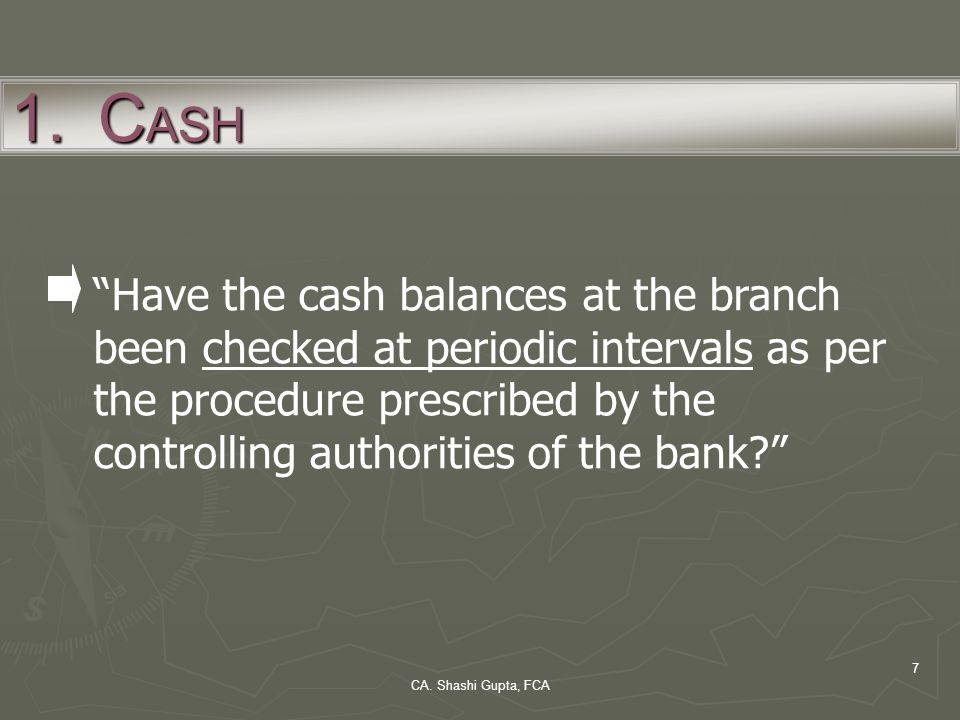 1. CASH

“Have the cash balances at the branch been checked at periodic intervals as per the procedure prescribed by the controlling authorities of the bank?”

7

CA. Shashi Gupta, FCA